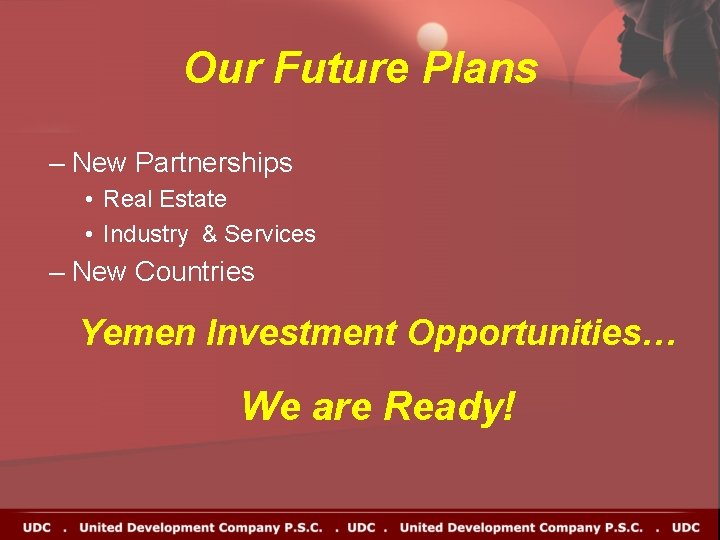 Our Future Plans

– New Partnerships
• Real Estate
• Industry & Services
– New Countries

Yemen Investment Opportunities…

We are Ready!

UDC . United Development Company P.S.C. . UDC . United Development Company P.S.C. . UDC